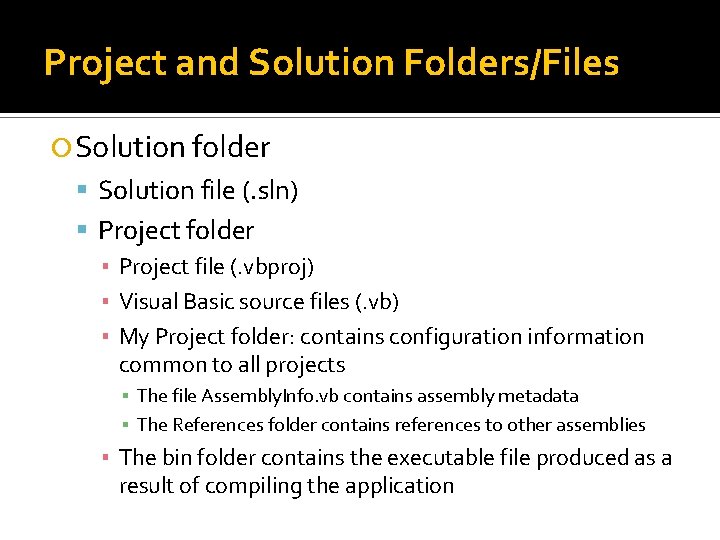 Project and Solution Folders/Files

Solution folder

Solution file (.sln)

Project folder

Project file (.vbproj)

Visual Basic source files (.vb)

My Project folder: contains configuration information common to all projects

The file AssemblyInfo.vb contains assembly metadata

The References folder contains references to other assemblies

The bin folder contains the executable file produced as a result of compiling the application